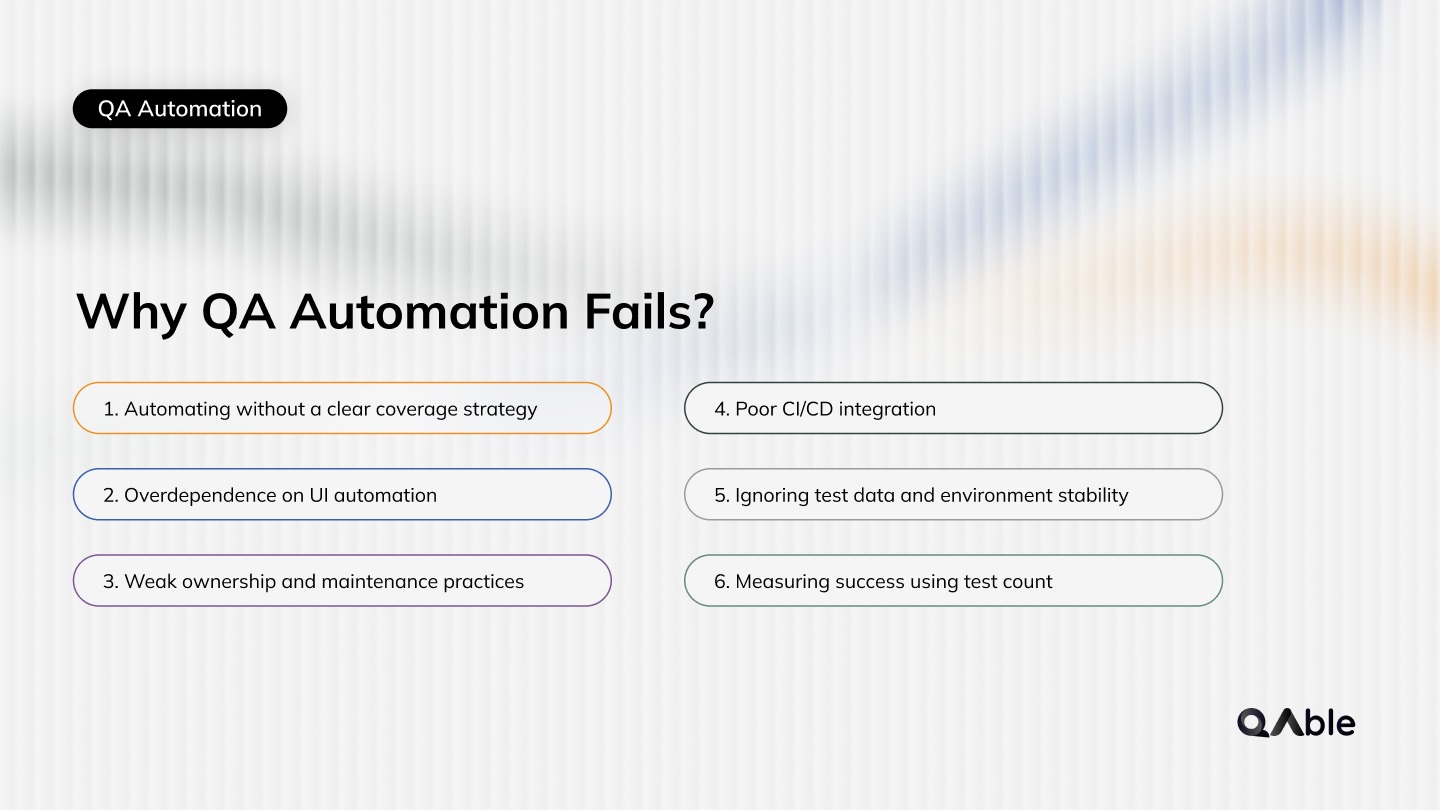 QA Automation

Why QA Automation Fails?

1. Automating without a clear coverage strategy

2. Overdependence on UI automation

3. Weak ownership and maintenance practices

4. Poor CI/CD integration

5. Ignoring test data and environment stability

6. Measuring success using test count

QAble